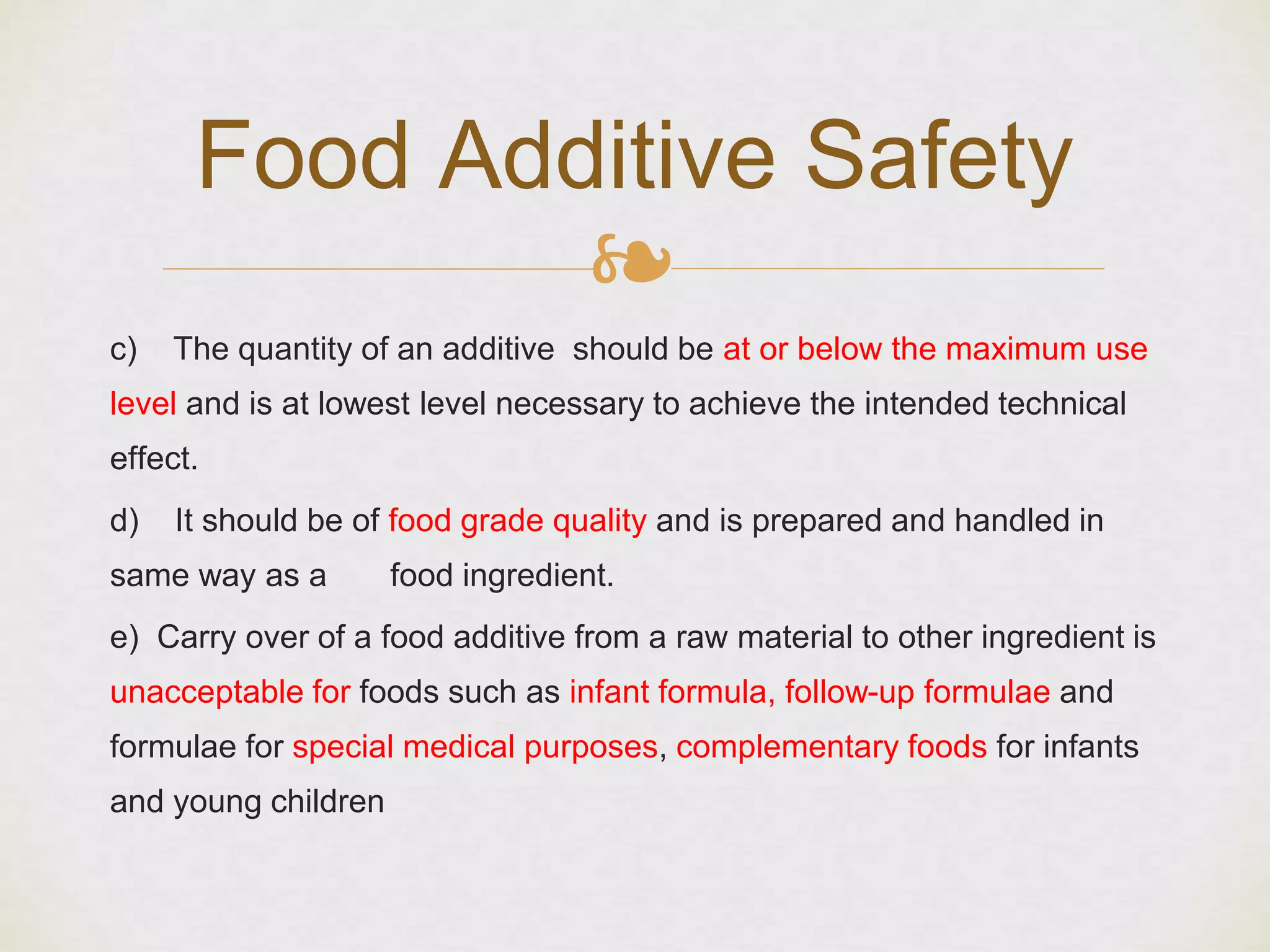 Food Additive Safety

c) The quantity of an additive should be at or below the maximum use level and is at lowest level necessary to achieve the intended technical effect.

d) It should be of food grade quality and is prepared and handled in same way as a food ingredient.

e) Carry over of a food additive from a raw material to other ingredient is unacceptable for foods such as infant formula, follow-up formulae and formulae for special medical purposes, complementary foods for infants and young children